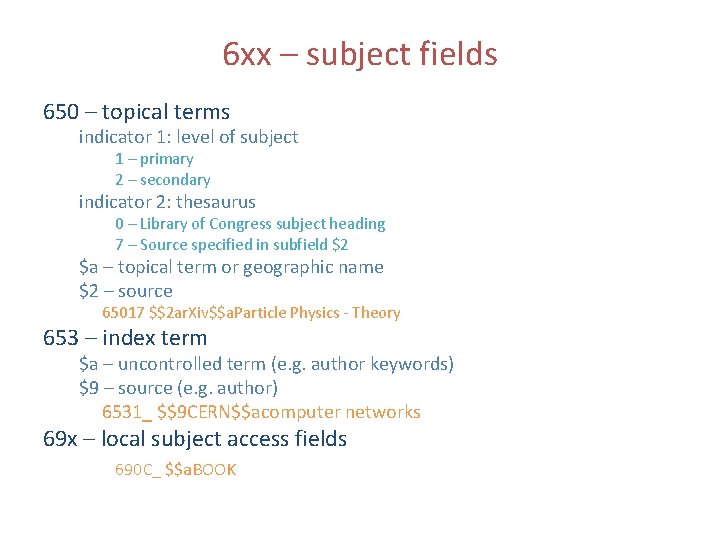 6xx – subject fields

650 – topical terms
indicator 1: level of subject
1 – primary
2 – secondary
indicator 2: thesaurus
0 – Library of Congress subject heading
7 – Source specified in subfield \$2
\$a – topical term or geographic name
\$2 – source
65017 \$\$2arXiv\$\$aParticle Physics - Theory

653 – index term
\$a – uncontrolled term (e.g. author keywords)
\$9 – source (e.g. author)
6531_ \$\$9CERN\$\$acomputer networks

69x – local subject access fields
690C_ \$\$aBOOK